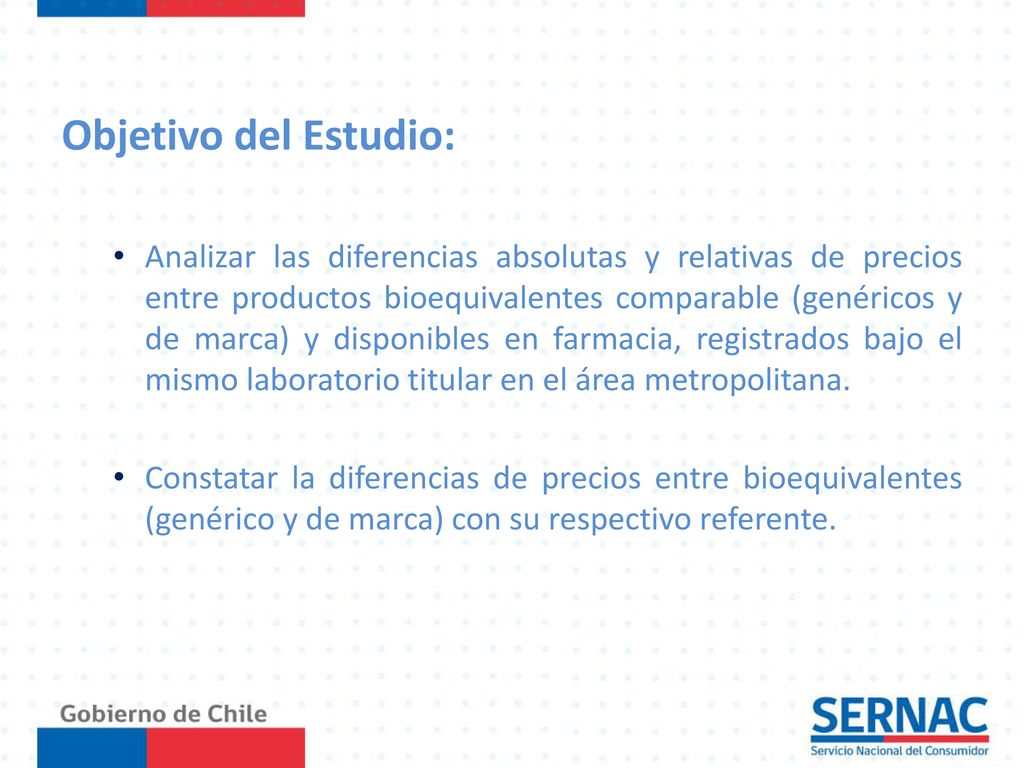 Objetivo del Estudio:

• Analizar las diferencias absolutas y relativas de precios entre productos bioequivalentes comparable (genéricos y de marca) y disponibles en farmacia, registrados bajo el mismo laboratorio titular en el área metropolitana.

• Constatar la diferencias de precios entre bioequivalentes (genérico y de marca) con su respectivo referente.

Gobierno de Chile

SERNAC
Servicio Nacional del Consumidor